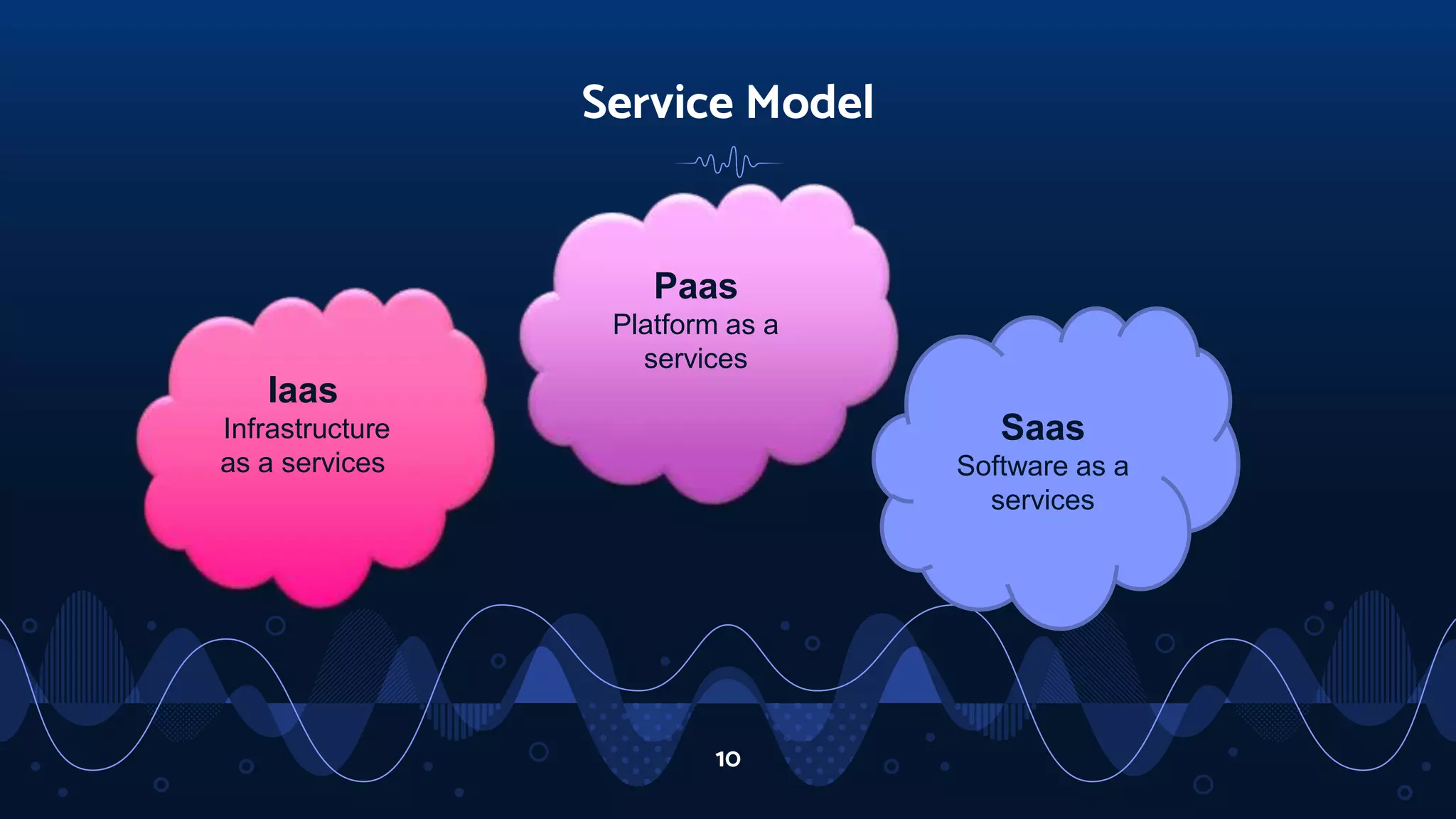 Service Model

Iaas
Infrastructure as a services

Paas
Platform as a services

Saas
Software as a services

10